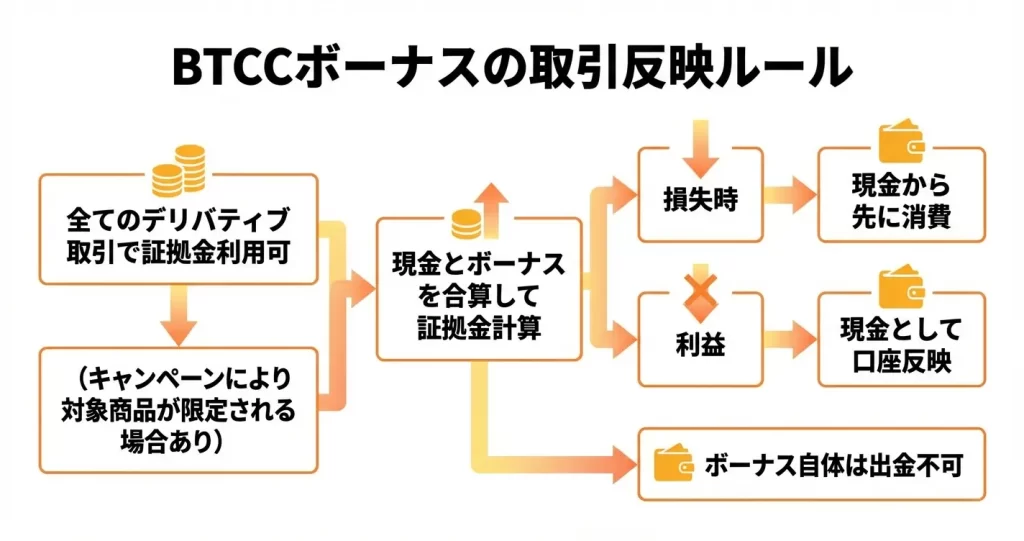 BTCCボーナスの取引反映ルール

全てのデリバティブ取引で証拠金利用可

（キャンペーンにより対象商品が限定される場合あり）

現金とボーナスを合算して証拠金計算

損失時

現金から先に消費

利益

現金として口座反映

ボーナス自体は出金不可